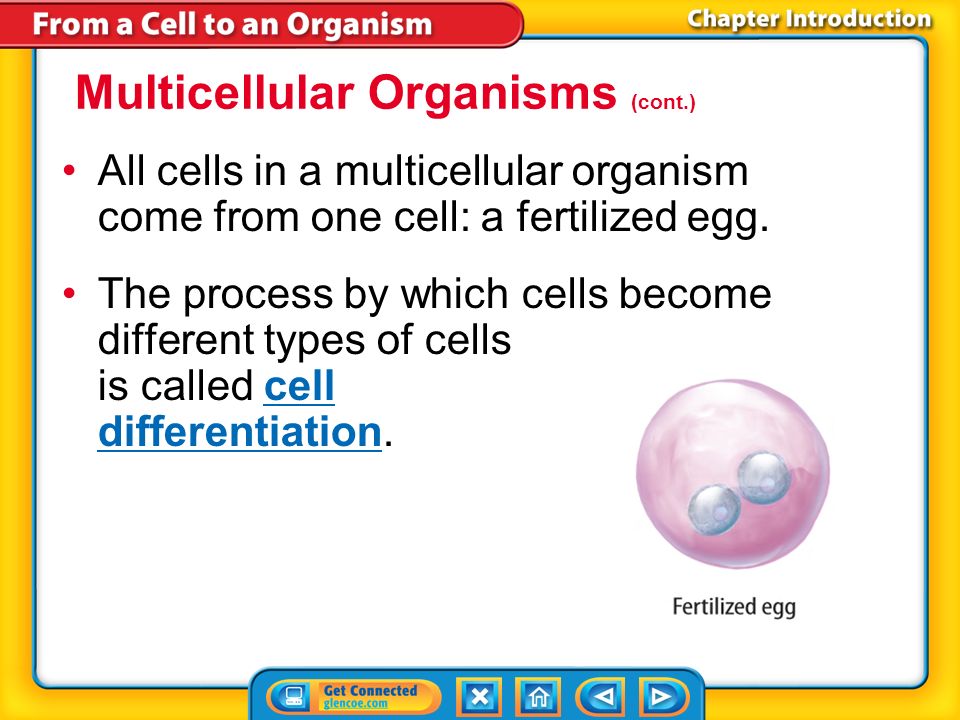 From a Cell to an Organism

Chapter Introduction

Multicellular Organisms (cont.)

• All cells in a multicellular organism come from one cell: a fertilized egg.

• The process by which cells become different types of cells is called cell differentiation.

Fertilized egg

Get Connected
glencoe.com